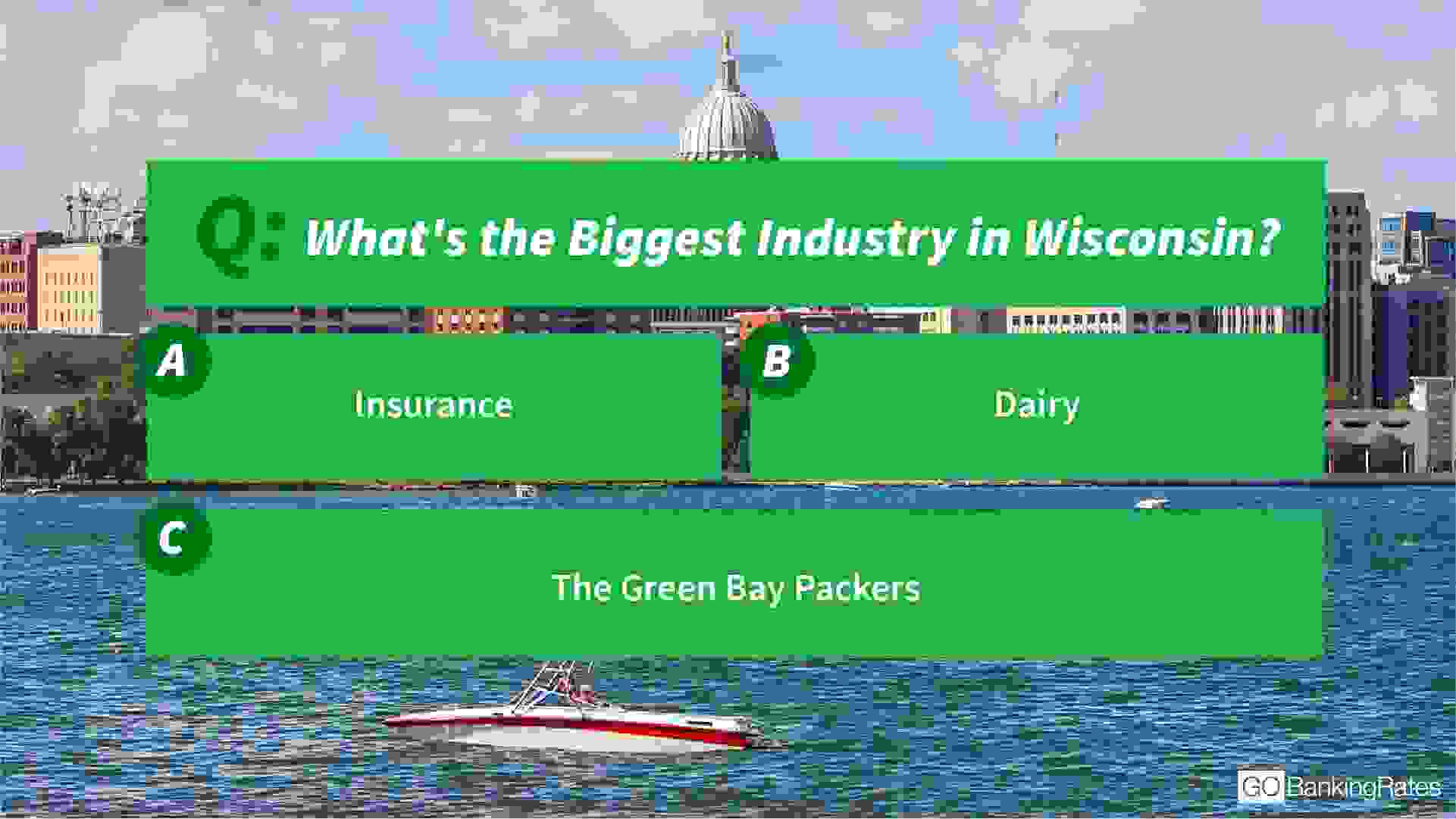 Q: What's the Biggest Industry in Wisconsin?

A

Insurance

B

Dairy

C

The Green Bay Packers

GOBankingRates